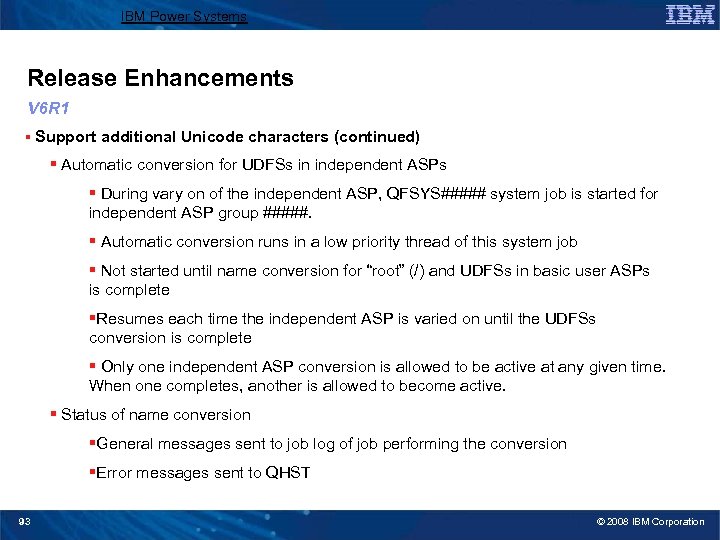 IBM Power Systems

IBM

Release Enhancements

V6R1

▪ Support additional Unicode characters (continued)

▪ Automatic conversion for UDFSs in independent ASPs

▪ During vary on of the independent ASP, QFSYS##### system job is started for independent ASP group #####.

▪ Automatic conversion runs in a low priority thread of this system job

▪ Not started until name conversion for "root" (/) and UDFSs in basic user ASPs is complete

▪Resumes each time the independent ASP is varied on until the UDFSs conversion is complete

▪ Only one independent ASP conversion is allowed to be active at any given time. When one completes, another is allowed to become active.

▪ Status of name conversion

▪General messages sent to job log of job performing the conversion

▪Error messages sent to QHST

93

© 2008 IBM Corporation